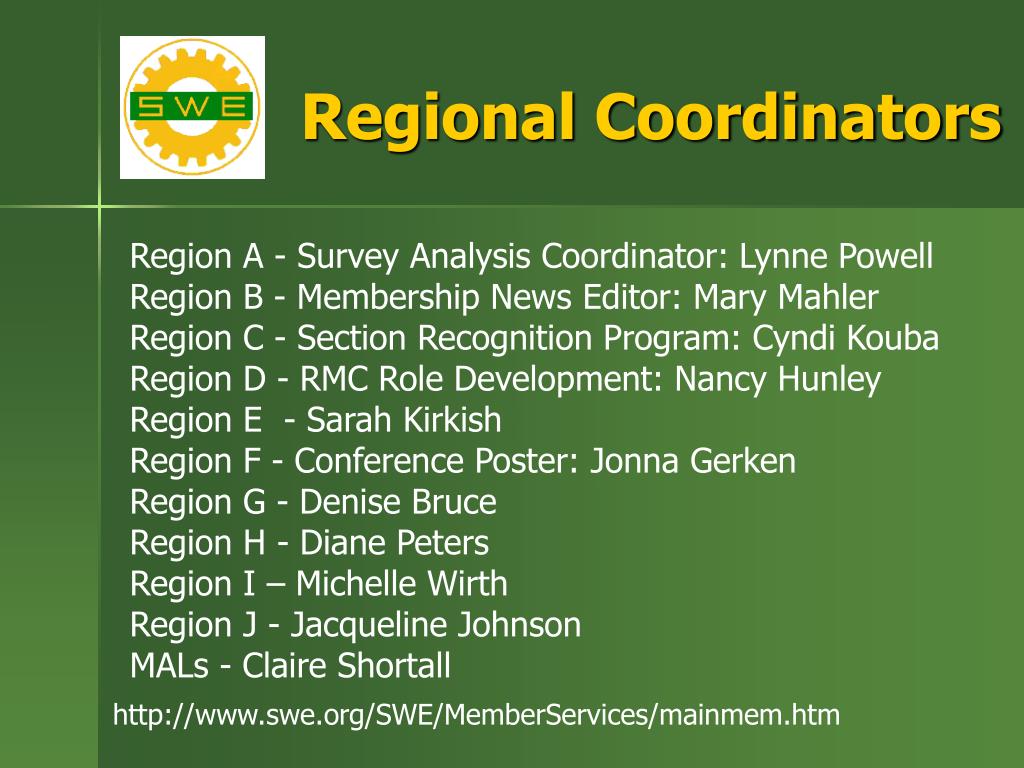 SWE

Regional Coordinators

Region A - Survey Analysis Coordinator: Lynne Powell
Region B - Membership News Editor: Mary Mahler
Region C - Section Recognition Program: Cyndi Kouba
Region D - RMC Role Development: Nancy Hunley
Region E - Sarah Kirkish
Region F - Conference Poster: Jonna Gerken
Region G - Denise Bruce
Region H - Diane Peters
Region I – Michelle Wirth
Region J - Jacqueline Johnson
MALs - Claire Shortall

http://www.swe.org/SWE/MemberServices/mainmem.htm